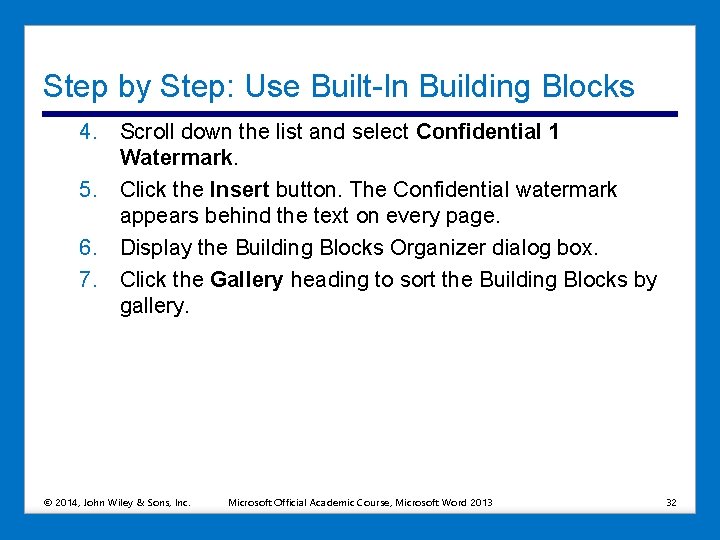 Step by Step: Use Built-In Building Blocks

4. Scroll down the list and select Confidential 1 Watermark.

5. Click the Insert button. The Confidential watermark appears behind the text on every page.

6. Display the Building Blocks Organizer dialog box.

7. Click the Gallery heading to sort the Building Blocks by gallery.

© 2014, John Wiley & Sons, Inc. Microsoft Official Academic Course, Microsoft Word 2013 32